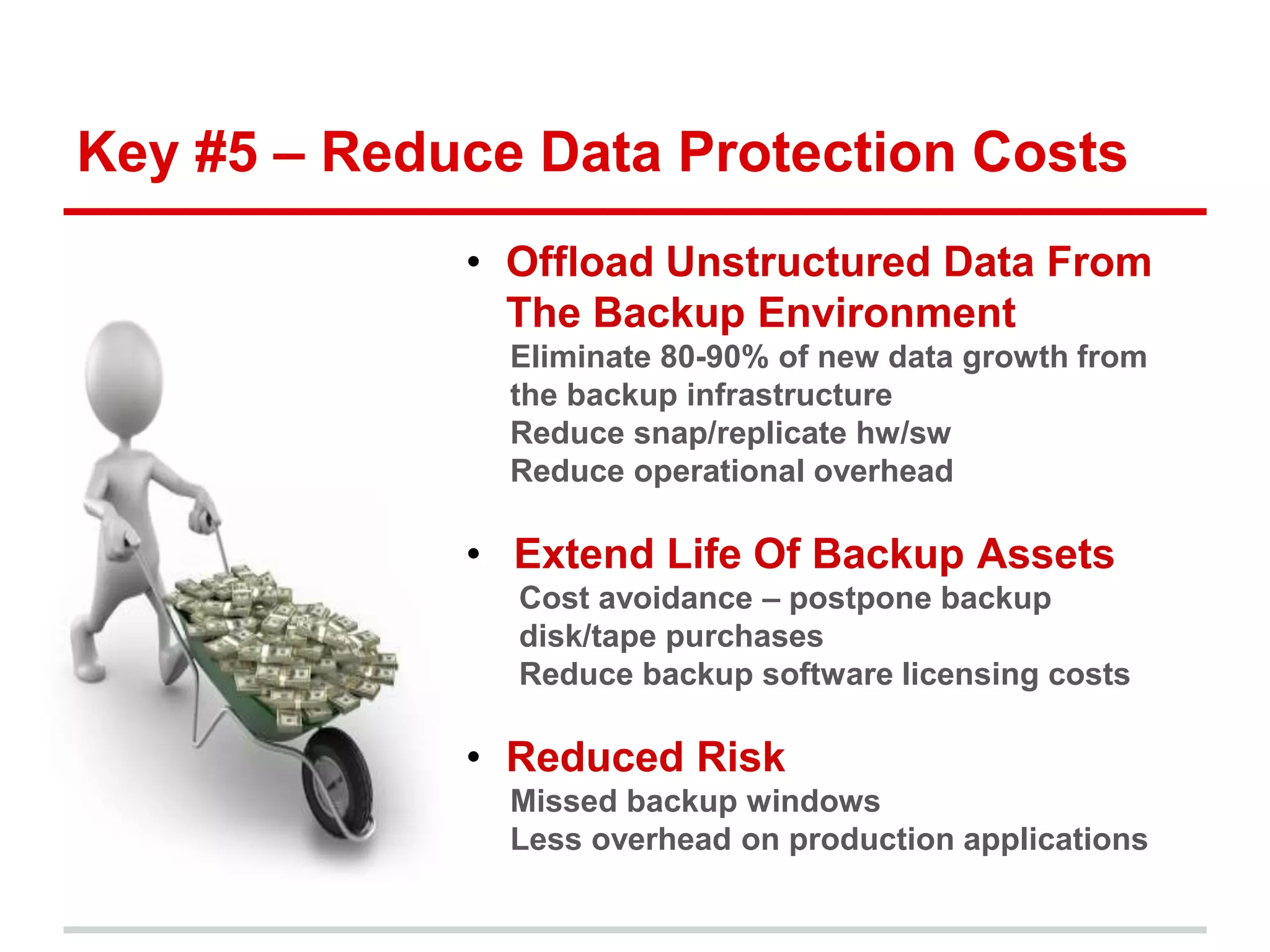 Key #5 – Reduce Data Protection Costs

• Offload Unstructured Data From The Backup Environment
Eliminate 80-90% of new data growth from the backup infrastructure
Reduce snap/replicate hw/sw
Reduce operational overhead

• Extend Life Of Backup Assets
Cost avoidance – postpone backup disk/tape purchases
Reduce backup software licensing costs

• Reduced Risk
Missed backup windows
Less overhead on production applications